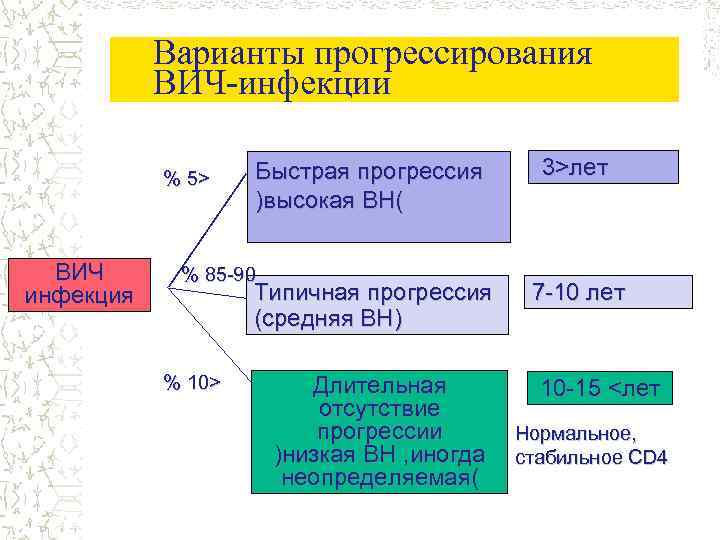 Варианты прогрессирования ВИЧ-инфекции

ВИЧ инфекция

% 5>

Быстрая прогрессия )высокая ВН(

3>лет

% 85-90

Типичная прогрессия (средняя ВН)

7-10 лет

% 10>

Длительная отсутствие прогрессии )низкая ВН ,иногда неопределяемая(

10-15 <лет

Нормальное, стабильное CD4